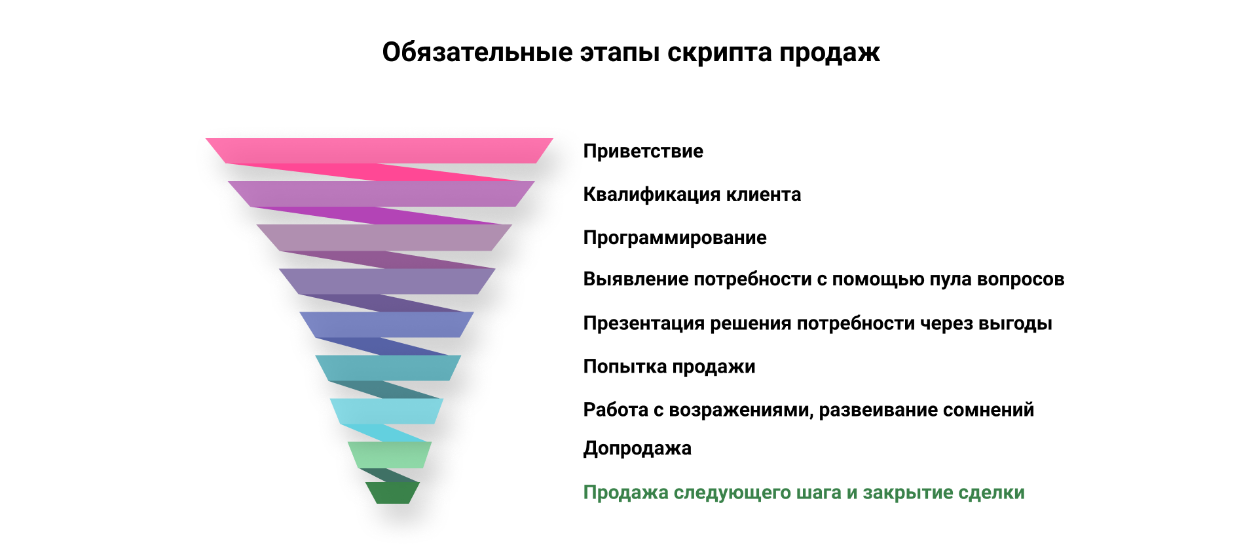 Обязательные этапы скрипта продаж

Приветствие

Квалификация клиента

Программирование

Выявление потребности с помощью пула вопросов

Презентация решения потребности через выгоды

Попытка продажи

Работа с возражениями, развеивание сомнений

Допродажа

Продажа следующего шага и закрытие сделки